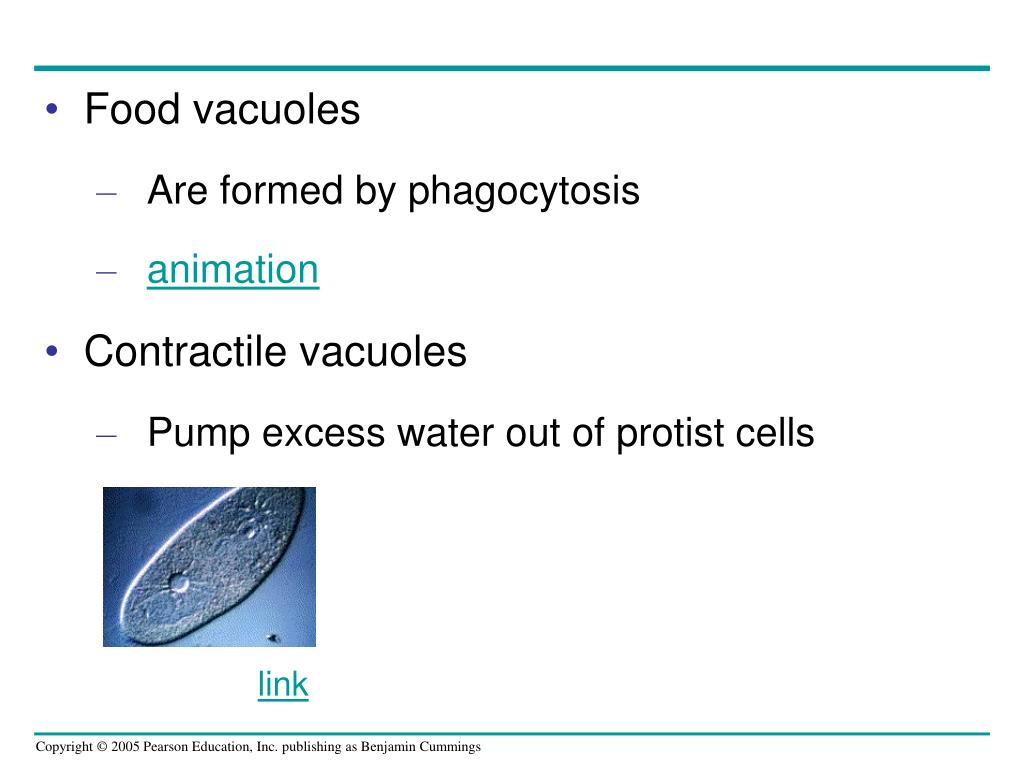 • Food vacuoles

– Are formed by phagocytosis

– animation

• Contractile vacuoles

– Pump excess water out of protist cells

link

Copyright © 2005 Pearson Education, Inc. publishing as Benjamin Cummings